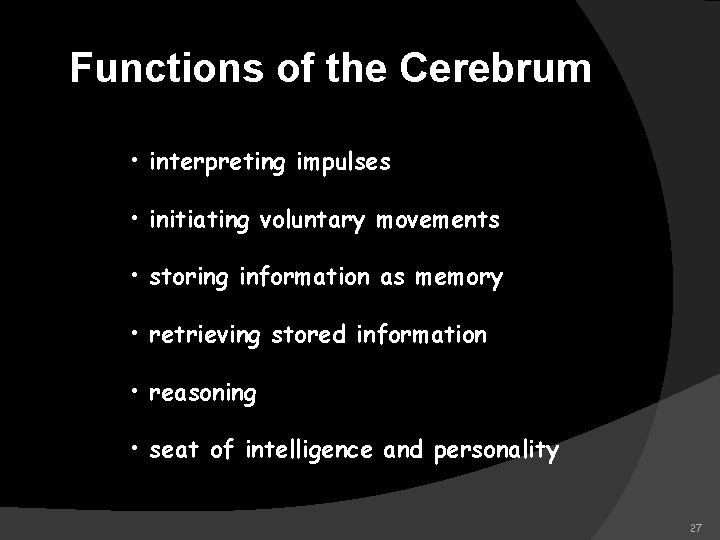 Functions of the Cerebrum

• interpreting impulses

• initiating voluntary movements

• storing information as memory

• retrieving stored information

• reasoning

• seat of intelligence and personality

27